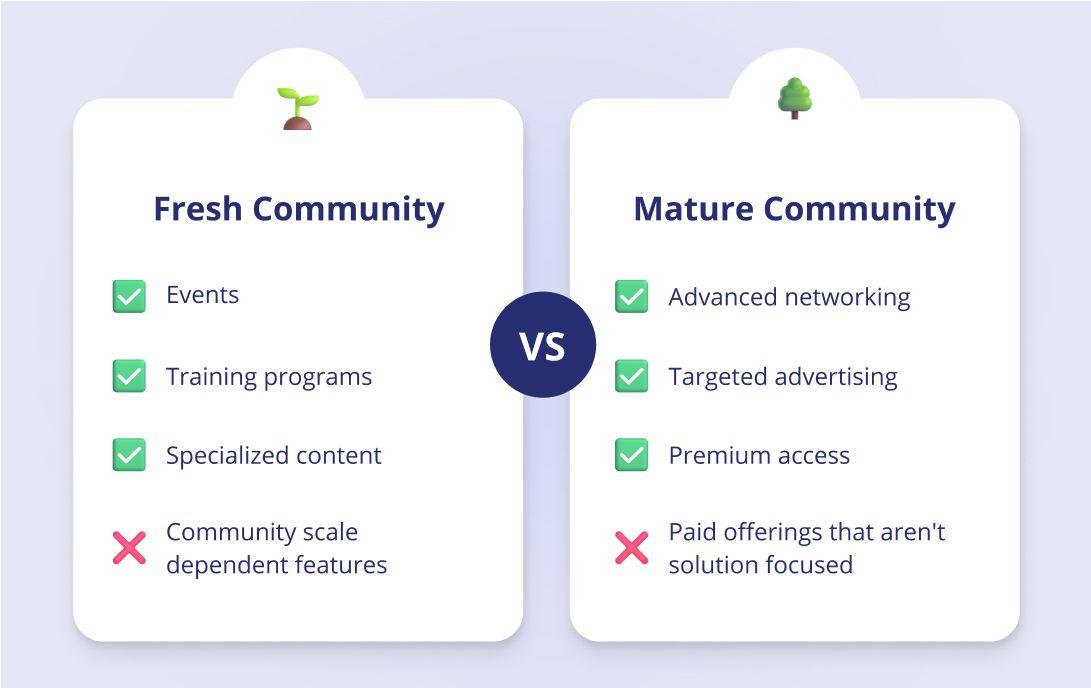 Fresh Community

Events

Training programs

Specialized content

Community scale dependent features

VS

Mature Community

Advanced networking

Targeted advertising

Premium access

Paid offerings that aren't solution focused